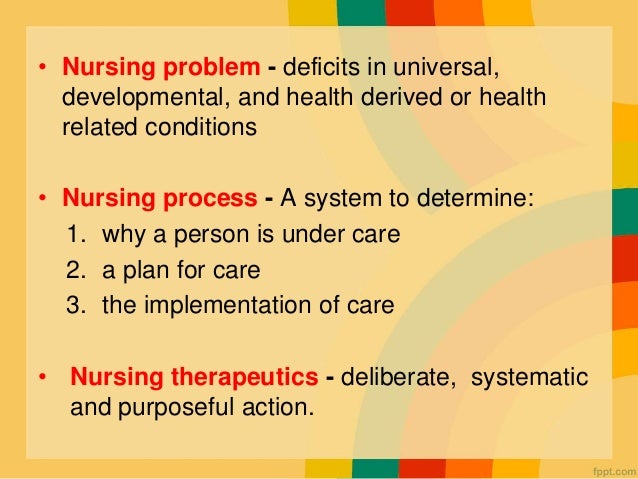 • Nursing problem - deficits in universal, developmental, and health derived or health related conditions

• Nursing process - A system to determine:
1. why a person is under care
2. a plan for care
3. the implementation of care

• Nursing therapeutics - deliberate, systematic and purposeful action.

fppt.com